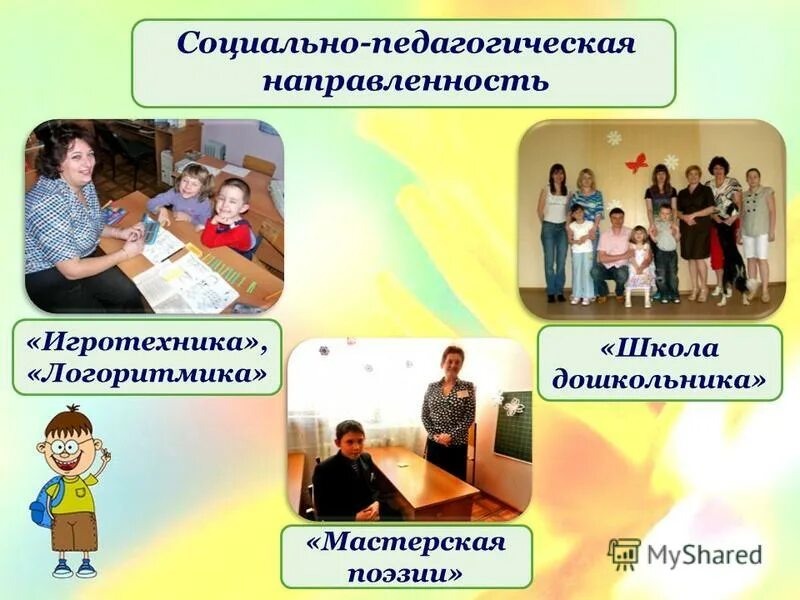 Социально-педагогическая направленность

«Игротехника», «Логоритмика»

«Школа дошкольника»

«Мастерская поэзии»

MyShared